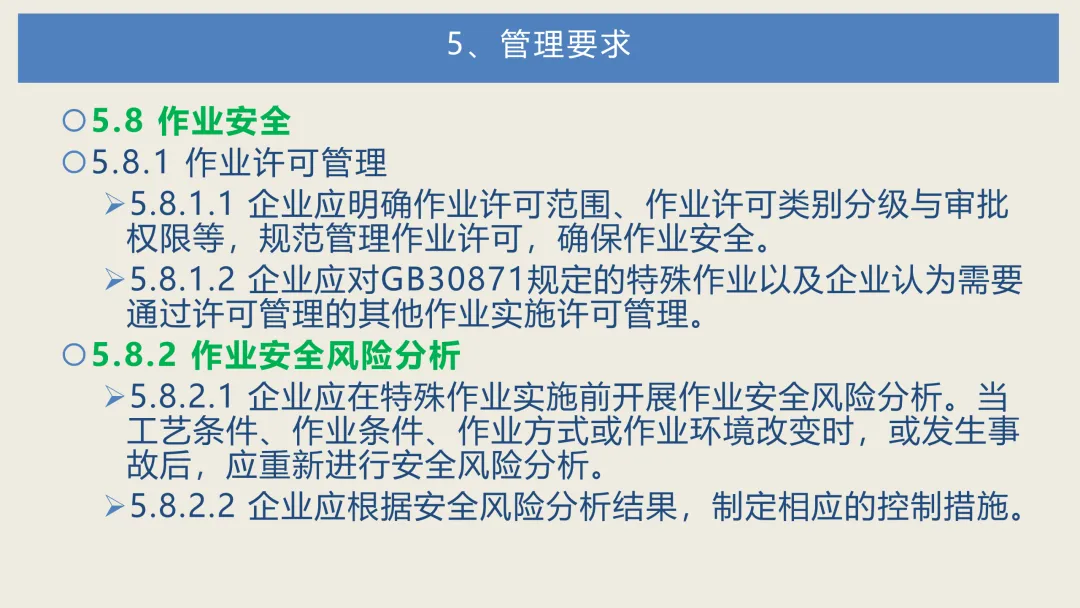 5、管理要求

5.8 作业安全

5.8.1 作业许可管理

5.8.1.1 企业应明确作业许可范围、作业许可类别分级与审批权限等，规范管理作业许可，确保作业安全。

5.8.1.2 企业应对GB30871规定的特殊作业以及企业认为需要通过许可管理的其他作业实施许可管理。

5.8.2 作业安全风险分析

5.8.2.1 企业应在特殊作业实施前开展作业安全风险分析。当工艺条件、作业条件、作业方式或作业环境改变时，或发生事故后，应重新进行安全风险分析。

5.8.2.2 企业应根据安全风险分析结果，制定相应的控制措施。